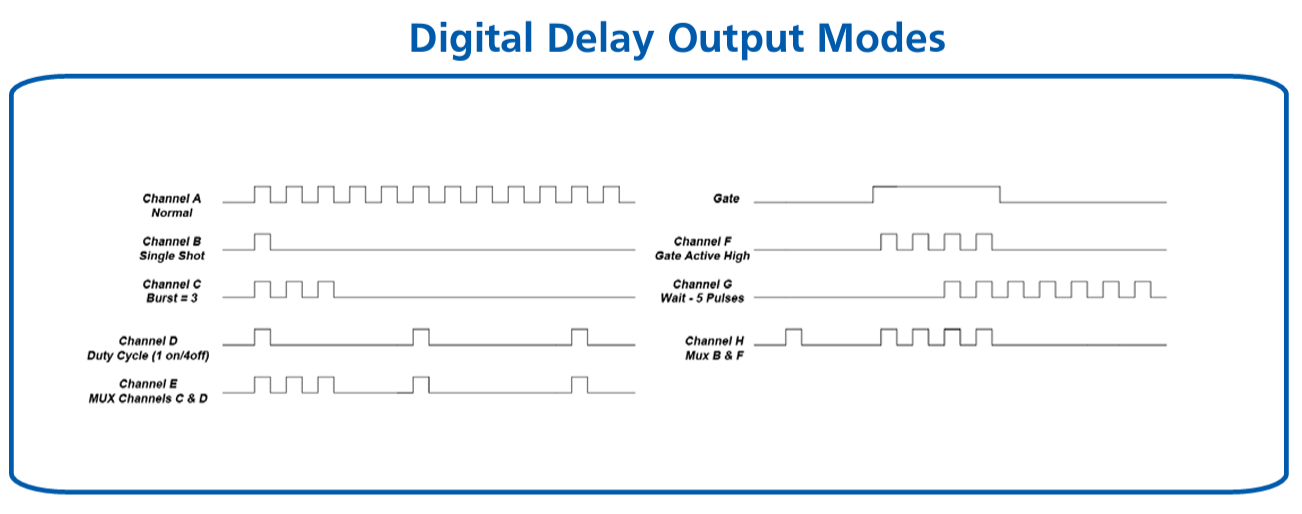 Digital Delay Output Modes

Channel A
Normal

Channel B
Single Shot

Channel C
Burst = 3

Channel D
Duty Cycle (1 on/4off)

Channel E
MUX Channels C & D

Gate

Channel F
Gate Active High

Channel G
Wait - 5 Pulses

Channel H
Mux B & F